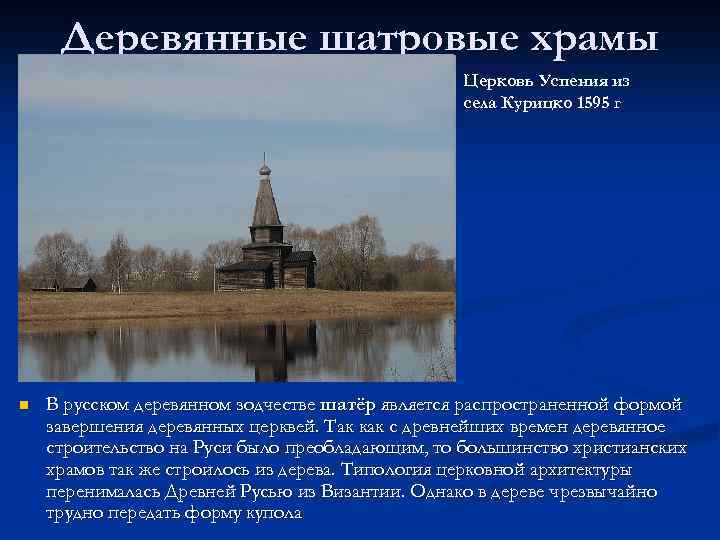 Деревянные шатровые храмы

Церковь Успения из села Курицко 1595 г

В русском деревянном зодчестве шатёр является распространенной формой завершения деревянных церквей. Так как с древнейших времен деревянное строительство на Руси было преобладающим, то большинство христианских храмов так же строилось из дерева. Типология церковной архитектуры перенималась Древней Русью из Византии. Однако в дереве чрезвычайно трудно передать форму купола